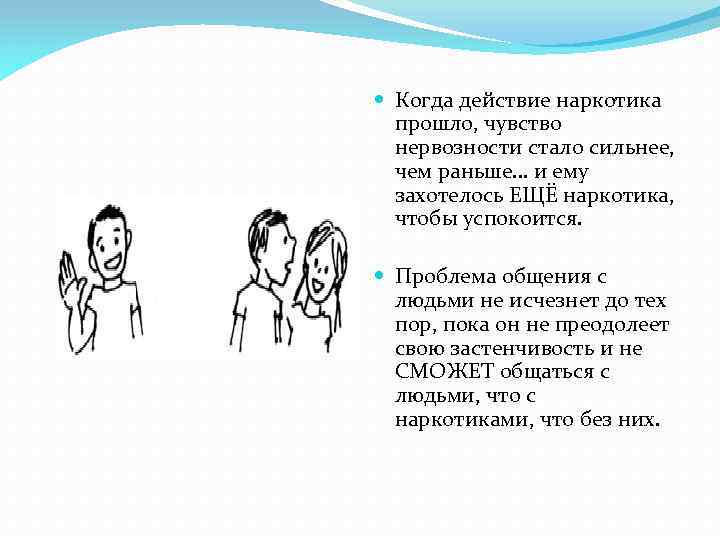 Когда действие наркотика прошло, чувство нервозности стало сильнее, чем раньше… и ему захотелось ЕЩЁ наркотика, чтобы успокоится.

Проблема общения с людьми не исчезнет до тех пор, пока он не преодолеет свою застенчивость и не СМОЖЕТ общаться с людьми, что с наркотиками, что без них.